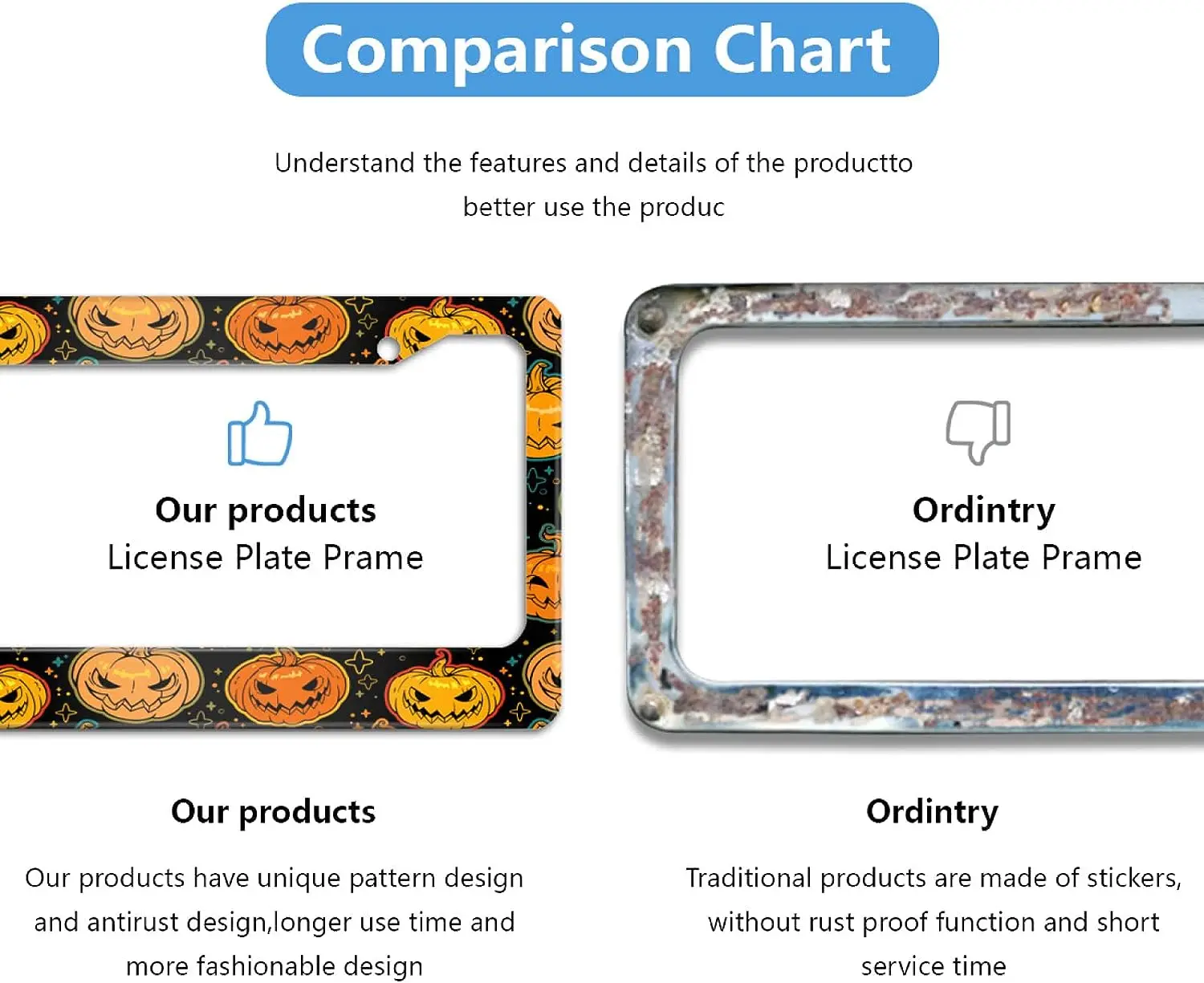 Comparison Chart

Understand the features and details of the productto better use the produc

Our products
License Plate Prame

Ordintry
License Plate Prame

Our products

Our products have unique pattern design and antirust design,longer use time and more fashionable design

Ordintry

Traditional products are made of stickers, without rust proof function and short service time